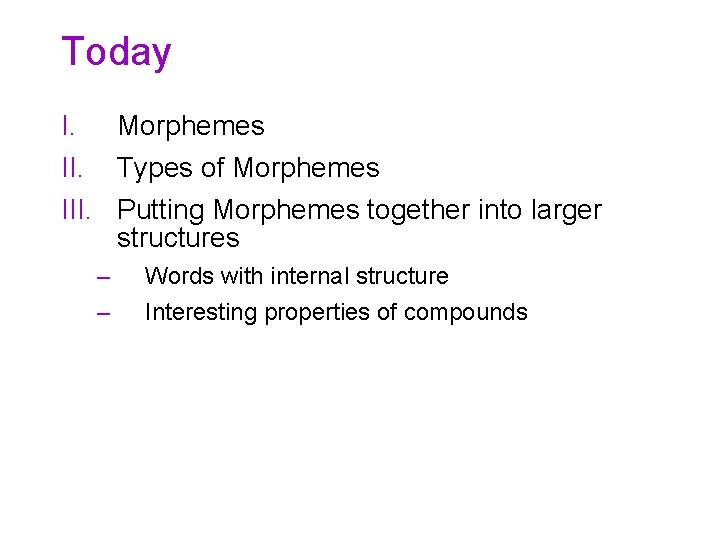 Today

I. Morphemes
II. Types of Morphemes
III. Putting Morphemes together into larger structures
– Words with internal structure
– Interesting properties of compounds